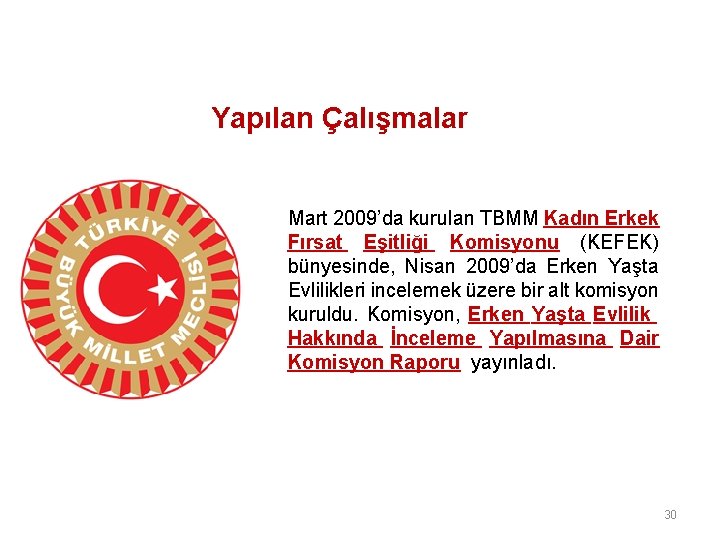 Yapılan Çalışmalar

TÜRKİYE BÜYÜK MİLLET MECLİSİ

Mart 2009'da kurulan TBMM Kadın Erkek Fırsat Eşitliği Komisyonu (KEFEK) bünyesinde, Nisan 2009'da Erken Yaşta Evlilikleri incelemek üzere bir alt komisyon kuruldu. Komisyon, Erken Yaşta Evlilik Hakkında İnceleme Yapılmasına Dair Komisyon Raporu yayınladı.

30